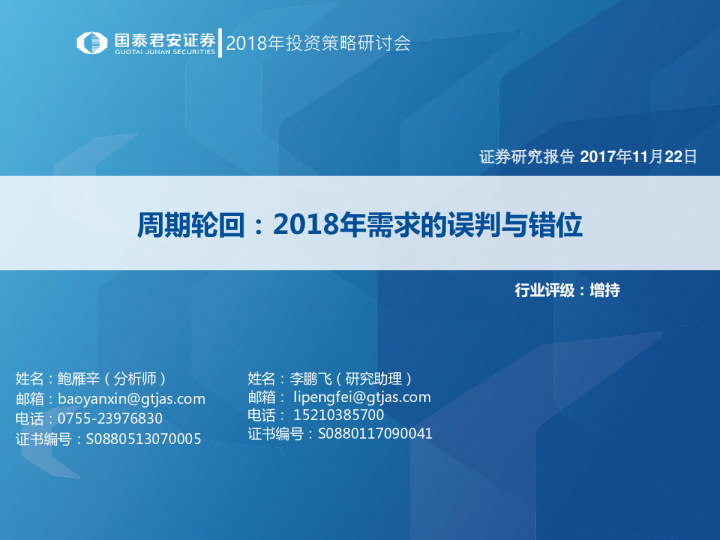 国泰君安证券
GUOTAI JUNAN SECURITIES
2018年投资策略研讨会

证券研究报告 2017年11月22日

周期轮回：2018年需求的误判与错位

行业评级：增持

姓名：鲍雁辛（分析师）
邮箱：baoyanxin@gtjas.com
电话：0755-23976830
证书编号：S0880513070005

姓名：李鹏飞（研究助理）
邮箱： lipengfei@gtjas.com
电话： 15210385700
证书编号：S0880117090041